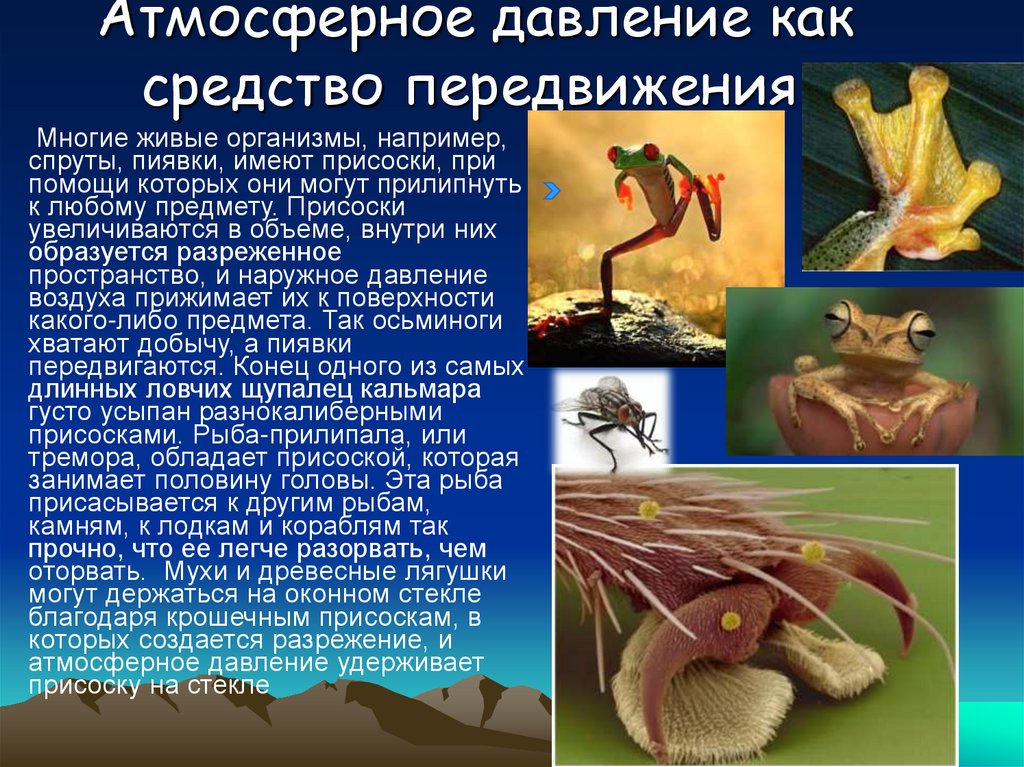 Атмосферное давление как средство передвижения

Многие живые организмы, например, спруты, пиявки, имеют присоски, при помощи которых они могут прилипнуть к любому предмету. Присоски увеличиваются в объеме, внутри них образуется разреженное пространство, и наружное давление воздуха прижимает их к поверхности какого-либо предмета. Так осьминоги хватают добычу, а пиявки передвигаются. Конец одного из самых длинных ловчих щупалец кальмара густо усыпан разнокалиберными присосками. Рыба-прилипала, или тремора, обладает присоской, которая занимает половину головы. Эта рыба присасывается к другим рыбам, камням, к лодкам и кораблям так прочно, что ее легче разорвать, чем оторвать. Мухи и древесные лягушки могут держаться на оконном стекле благодаря крошечным присоскам, в которых создается разрежение, и атмосферное давление удерживает присоску на стекле